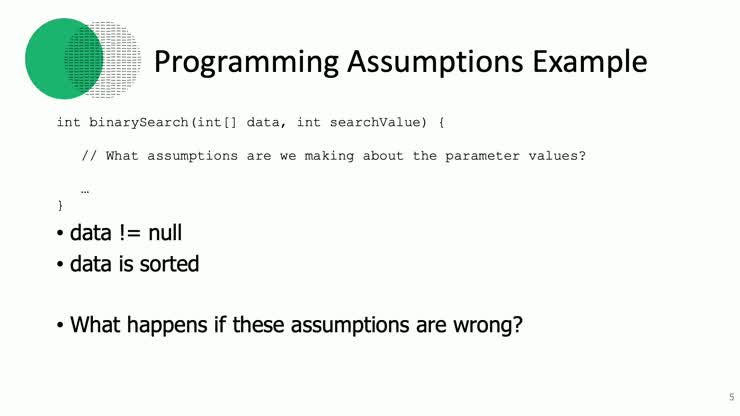 Programming Assumptions Example

int binarySearch(int[] data, int searchValue) {

// What assumptions are we making about the parameter values?

…
}

• data != null
• data is sorted

• What happens if these assumptions are wrong?

5